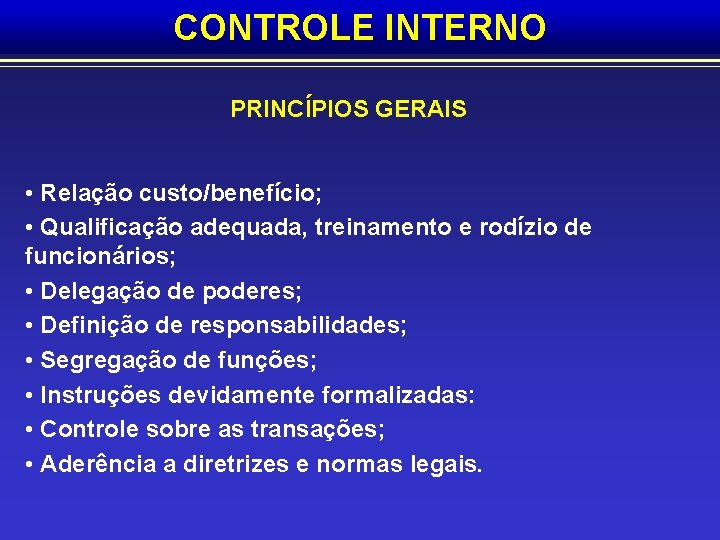 CONTROLE INTERNO

PRINCÍPIOS GERAIS

• Relação custo/benefício;
• Qualificação adequada, treinamento e rodízio de funcionários;
• Delegação de poderes;
• Definição de responsabilidades;
• Segregação de funções;
• Instruções devidamente formalizadas:
• Controle sobre as transações;
• Aderência a diretrizes e normas legais.